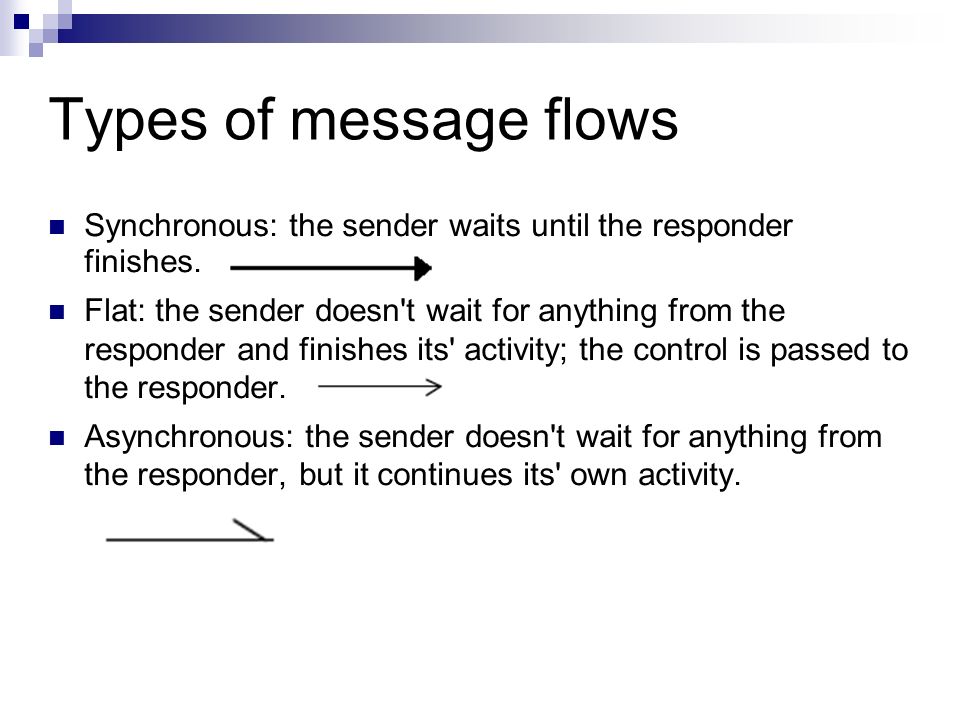 Types of message flows

Synchronous: the sender waits until the responder finishes.

Flat: the sender doesn't wait for anything from the responder and finishes its' activity; the control is passed to the responder.

Asynchronous: the sender doesn't wait for anything from the responder, but it continues its' own activity.